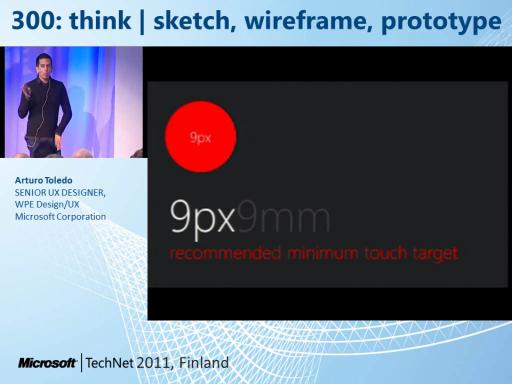 300: think | sketch, wireframe, prototype

Arturo Toledo
SENIOR UX DESIGNER,
WPE Design/UX
Microsoft Corporation

9px

9px9mm
recommended minimum touch target

Microsoft | TechNet 2011, Finland